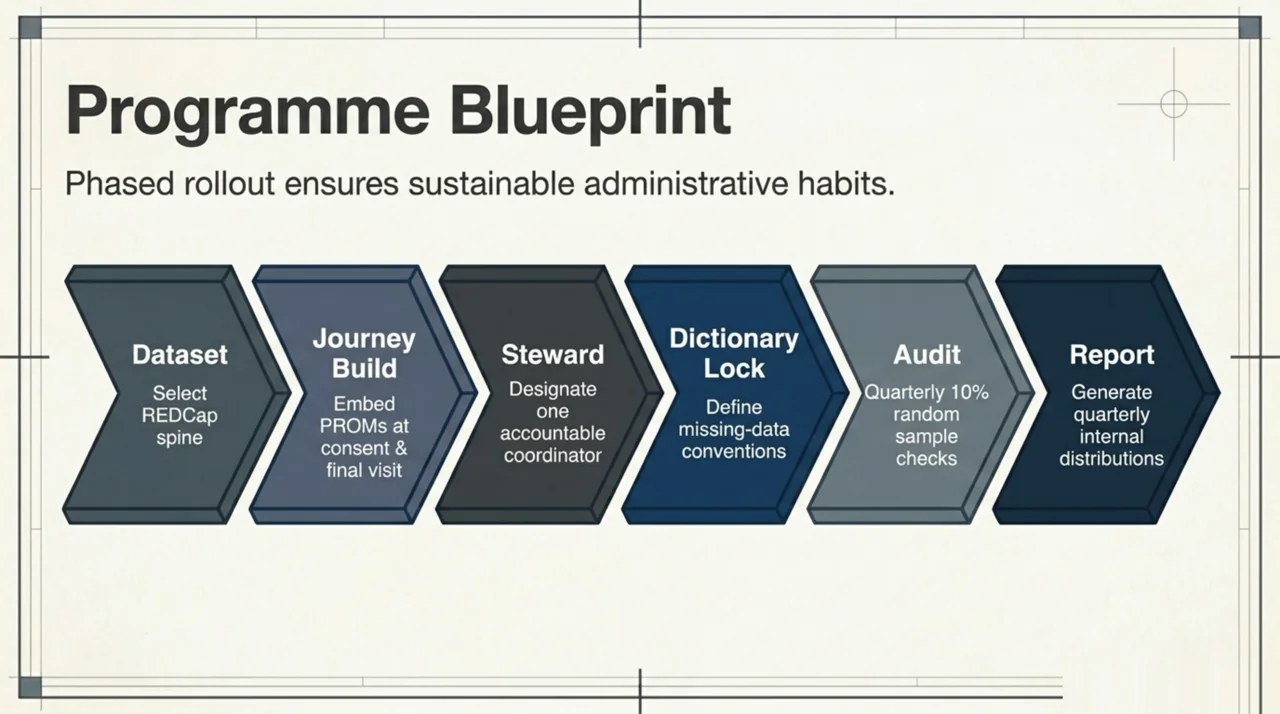 Programme Blueprint

Phased rollout ensures sustainable administrative habits.

Dataset
Select REDCap spine

Journey Build
Embed PROMs at consent & final visit

Steward
Designate one accountable coordinator

Dictionary Lock
Define missing-data conventions

Audit
Quarterly 10% random sample checks

Report
Generate quarterly internal distributions